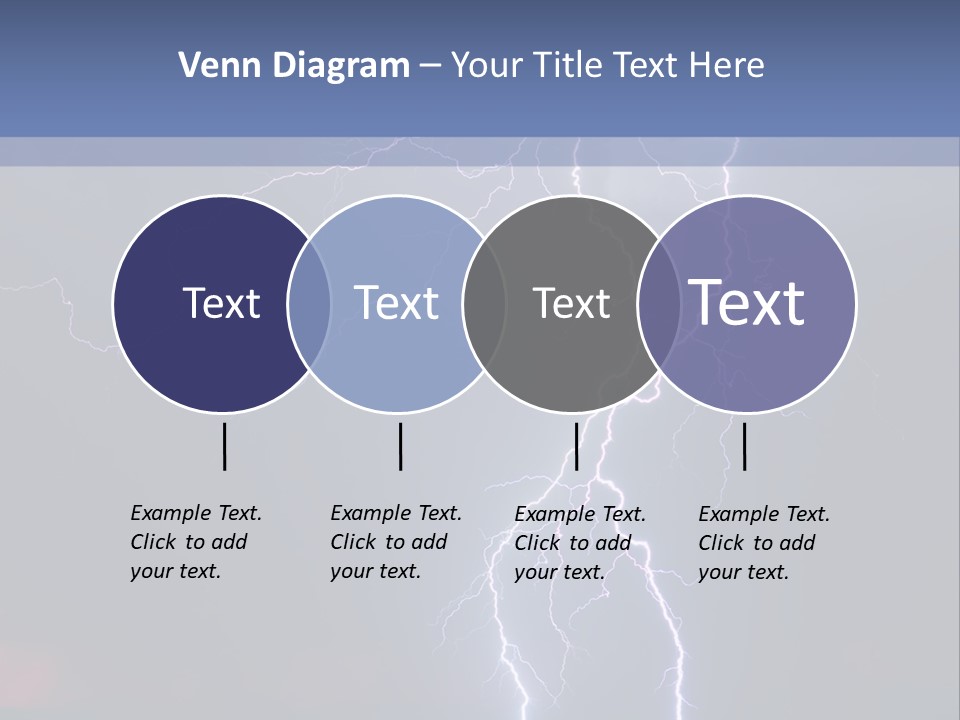 Venn Diagram – Your Title Text Here

Text

Text

Text

Text

Example Text. Click to add your text.

Example Text. Click to add your text.

Example Text. Click to add your text.

Example Text. Click to add your text.